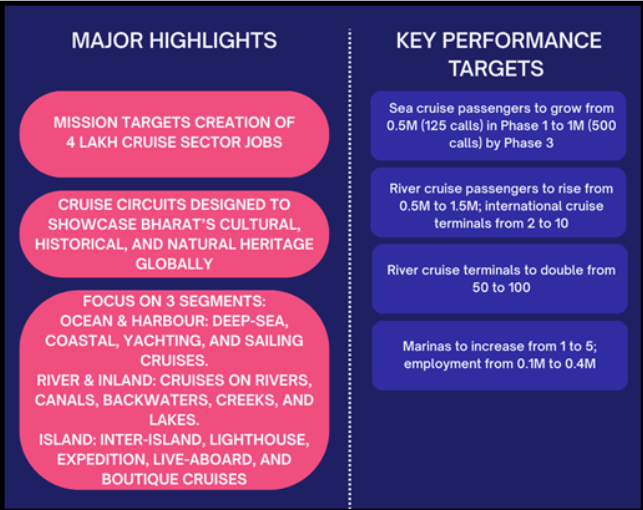 MAJOR HIGHLIGHTS

MISSION TARGETS CREATION OF 4 LAKH CRUISE SECTOR JOBS

CRUISE CIRCUITS DESIGNED TO SHOWCASE BHARAT'S CULTURAL, HISTORICAL, AND NATURAL HERITAGE GLOBALLY

FOCUS ON 3 SEGMENTS:
OCEAN & HARBOUR: DEEP-SEA, COASTAL, YACHTING, AND SAILING CRUISES.
RIVER & INLAND: CRUISES ON RIVERS, CANALS, BACKWATERS, CREEKS, AND LAKES.
ISLAND: INTER-ISLAND, LIGHTHOUSE, EXPEDITION, LIVE-ABOARD, AND BOUTIQUE CRUISES

KEY PERFORMANCE TARGETS

Sea cruise passengers to grow from 0.5M (125 calls) in Phase 1 to 1M (500 calls) by Phase 3

River cruise passengers to rise from 0.5M to 1.5M; international cruise terminals from 2 to 10

River cruise terminals to double from 50 to 100

Marinas to increase from 1 to 5; employment from 0.1M to 0.4M